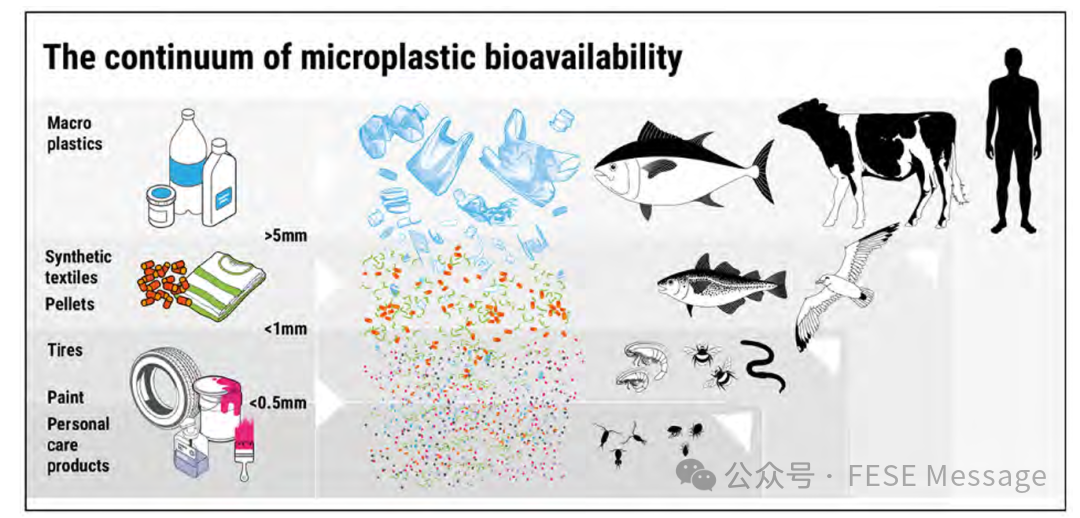 The continuum of microplastic bioavailability

Macro plastics

>5mm

Synthetic textiles

Pellets

<1mm

Tires

Paint

<0.5mm

Personal care products

公众号 · FESE Message